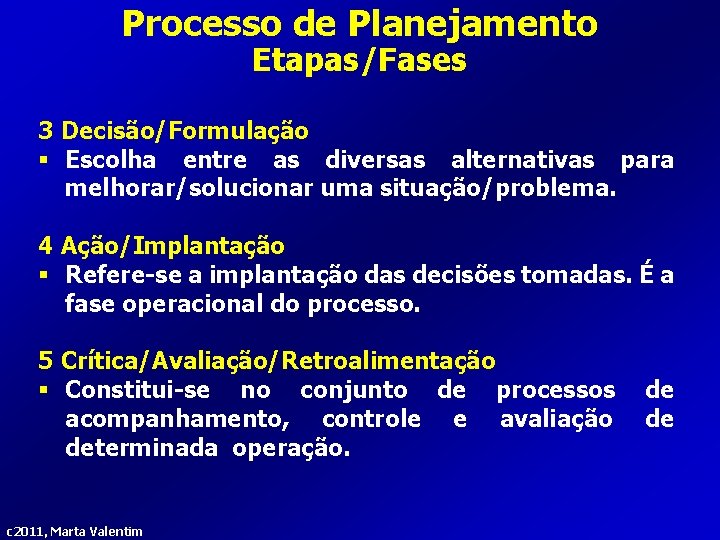 Processo de Planejamento
Etapas/Fases

3 Decisão/Formulação
▪ Escolha entre as diversas alternativas para melhorar/solucionar uma situação/problema.

4 Ação/Implantação
▪ Refere-se a implantação das decisões tomadas. É a fase operacional do processo.

5 Crítica/Avaliação/Retroalimentação
▪ Constitui-se no conjunto de processos de acompanhamento, controle e avaliação de determinada operação.

c2011, Marta Valentim